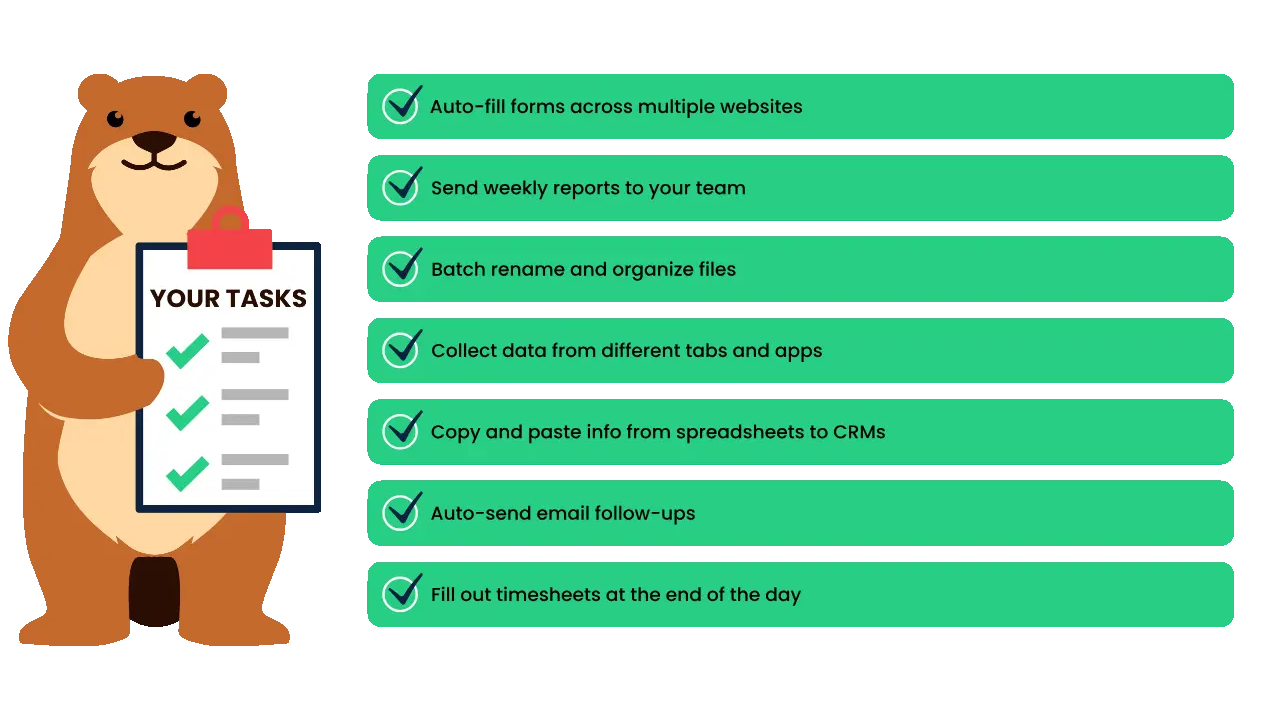 YOUR TASKS

Auto-fill forms across multiple websites

Send weekly reports to your team

Batch rename and organize files

Collect data from different tabs and apps

Copy and paste info from spreadsheets to CRMs

Auto-send email follow-ups

Fill out timesheets at the end of the day